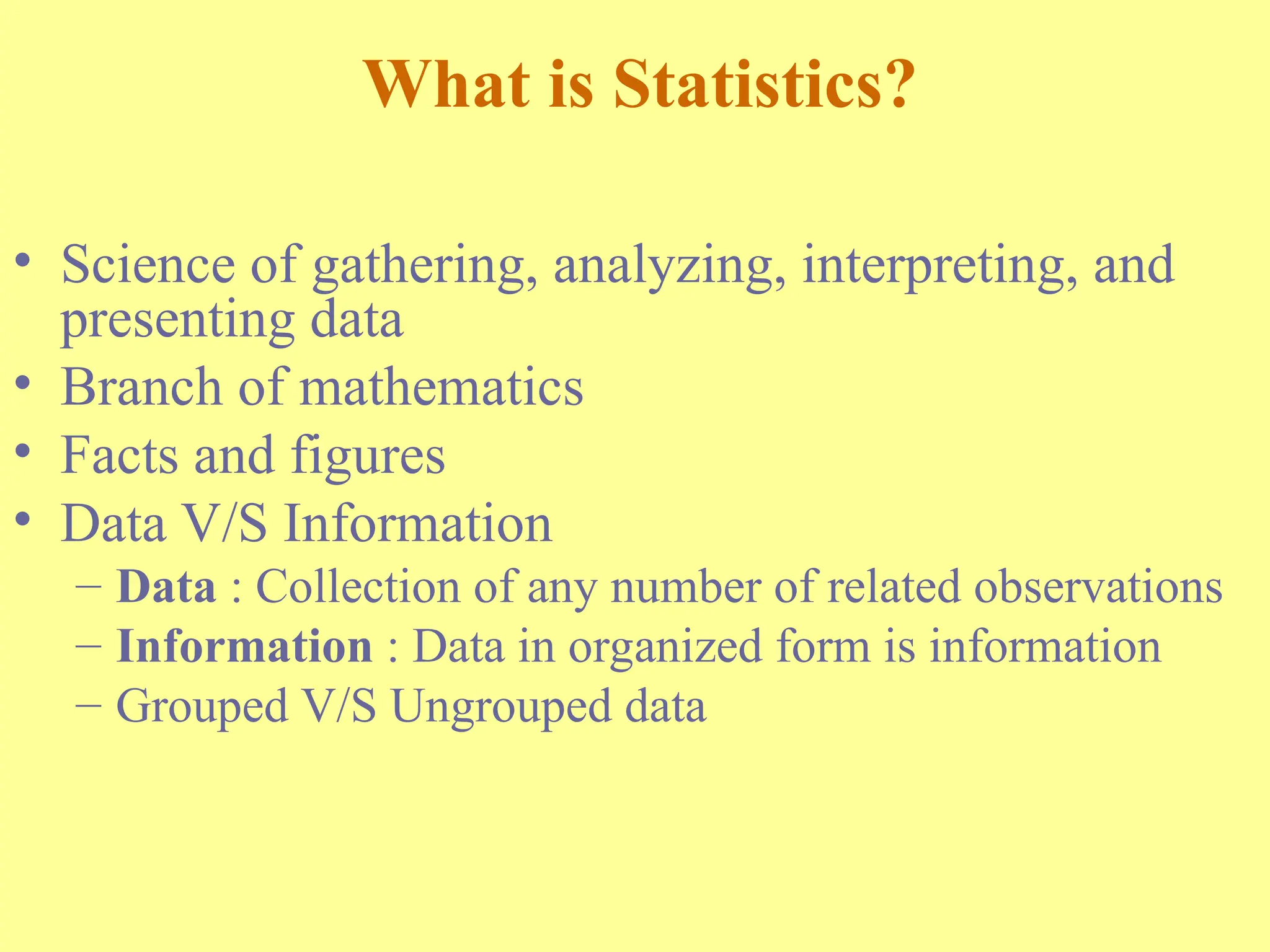 What is Statistics?

• Science of gathering, analyzing, interpreting, and presenting data
• Branch of mathematics
• Facts and figures
• Data V/S Information
– Data : Collection of any number of related observations
– Information : Data in organized form is information
– Grouped V/S Ungrouped data